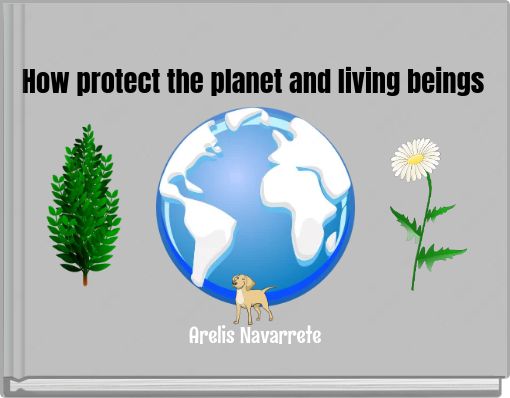 How protect the planet and living beings

Arelis Navarrete